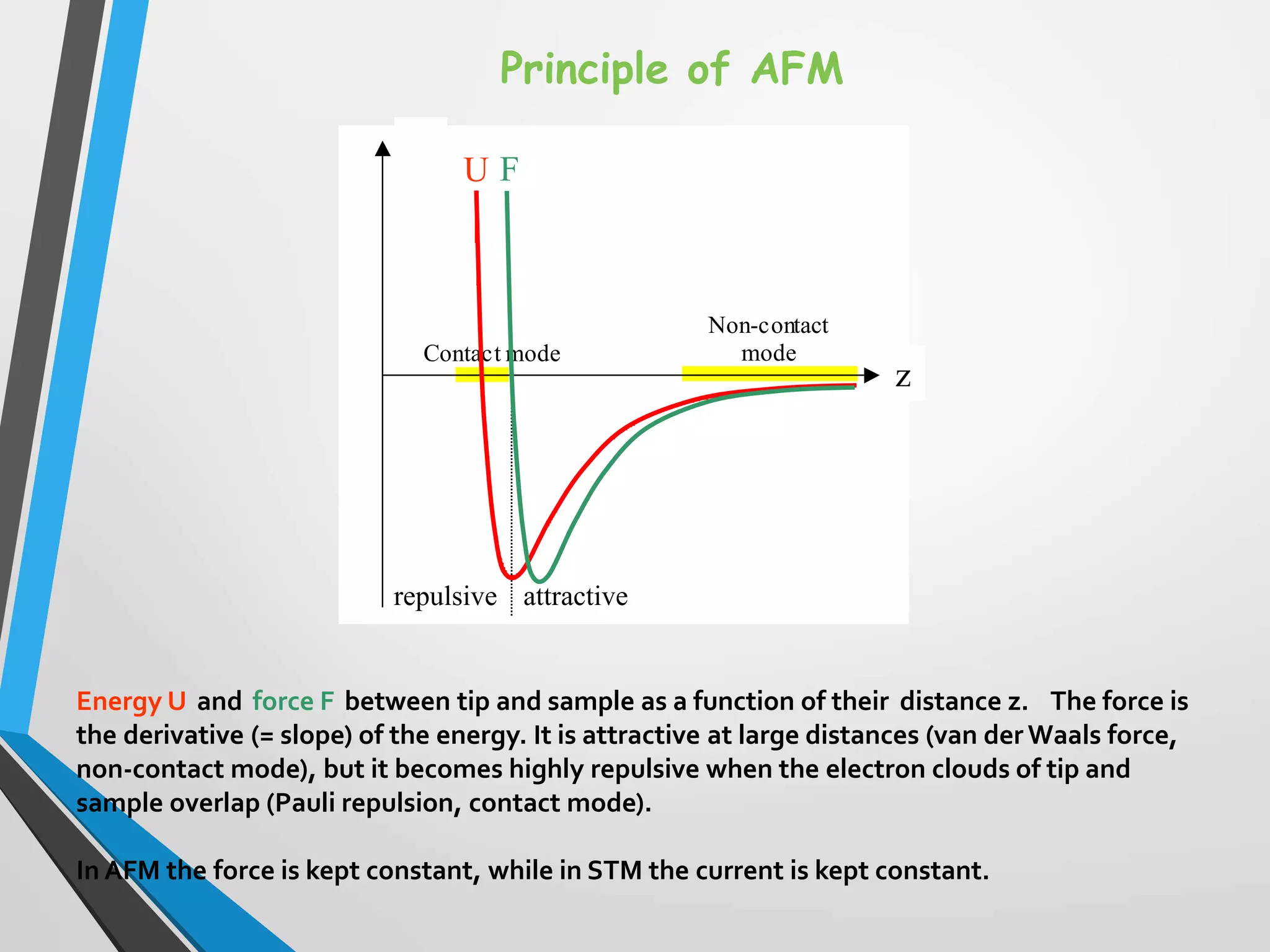 Principle of AFM

U F

Contact mode

Non-contact mode

z

repulsive

attractive

Energy U and force F between tip and sample as a function of their distance z. The force is the derivative (= slope) of the energy. It is attractive at large distances (van der Waals force, non-contact mode), but it becomes highly repulsive when the electron clouds of tip and sample overlap (Pauli repulsion, contact mode).

In AFM the force is kept constant, while in STM the current is kept constant.